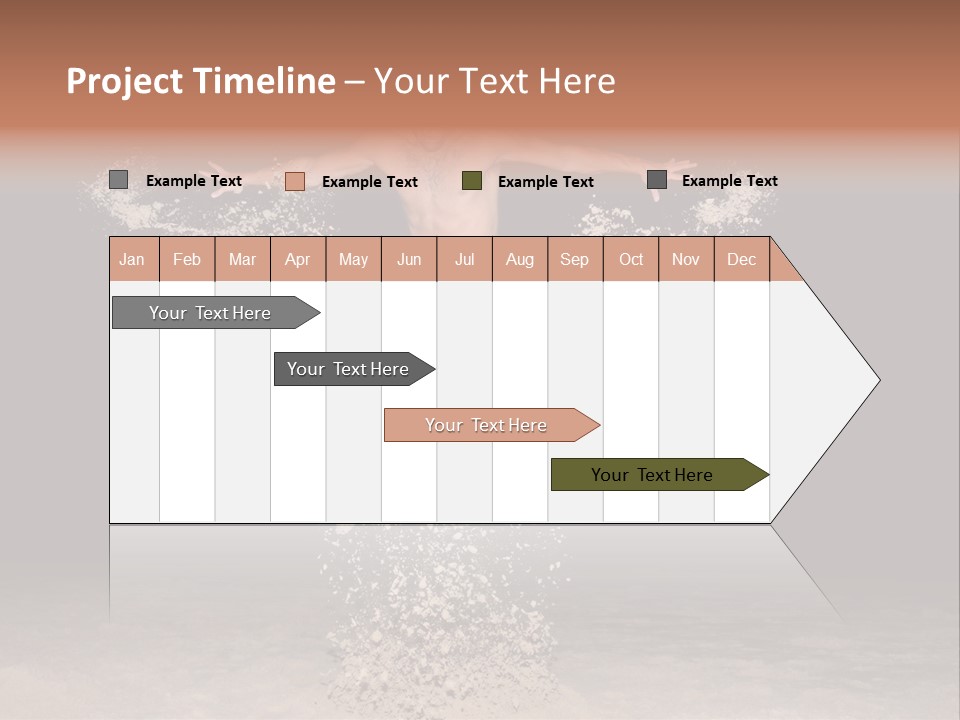 Project Timeline – Your Text Here

Example Text
Example Text
Example Text
Example Text

| Jan | Feb | Mar | Apr | May | Jun | Jul | Aug | Sep | Oct | Nov | Dec |
|---|---|---|---|---|---|---|---|---|---|---|---|

Your Text Here
Your Text Here
Your Text Here
Your Text Here